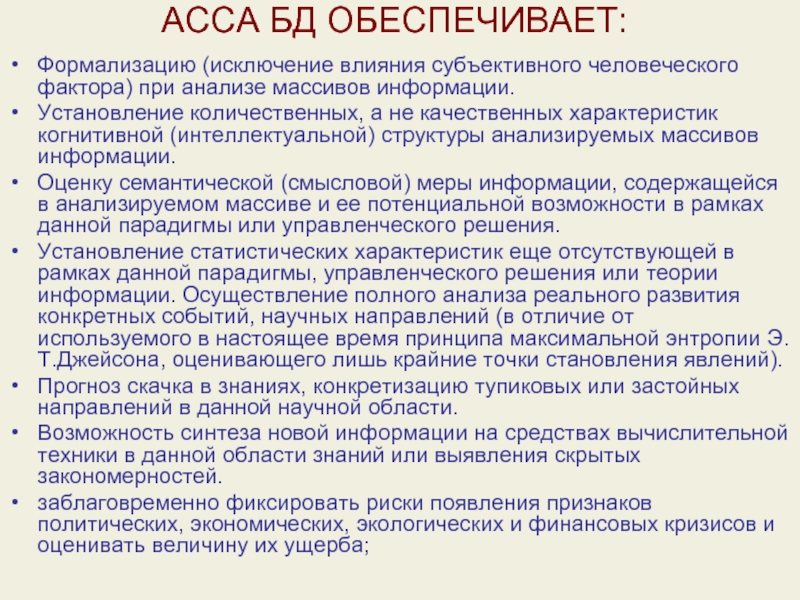 АССА БД ОБЕСПЕЧИВАЕТ:

• Формализацию (исключение влияния субъективного человеческого фактора) при анализе массивов информации.
• Установление количественных, а не качественных характеристик когнитивной (интеллектуальной) структуры анализируемых массивов информации.
• Оценку семантической (смысловой) меры информации, содержащейся в анализируемом массиве и ее потенциальной возможности в рамках данной парадигмы или управленческого решения.
• Установление статистических характеристик еще отсутствующей в рамках данной парадигмы, управленческого решения или теории информации. Осуществление полного анализа реального развития конкретных событий, научных направлений (в отличие от используемого в настоящее время принципа максимальной энтропии Э. Т.Джейсона, оценивающего лишь крайние точки становления явлений).
• Прогноз скачка в знаниях, конкретизацию тупиковых или застойных направлений в данной научной области.
• Возможность синтеза новой информации на средствах вычислительной техники в данной области знаний или выявления скрытых закономерностей.
• заблаговременно фиксировать риски появления признаков политических, экономических, экологических и финансовых кризисов и оценивать величину их ущерба;